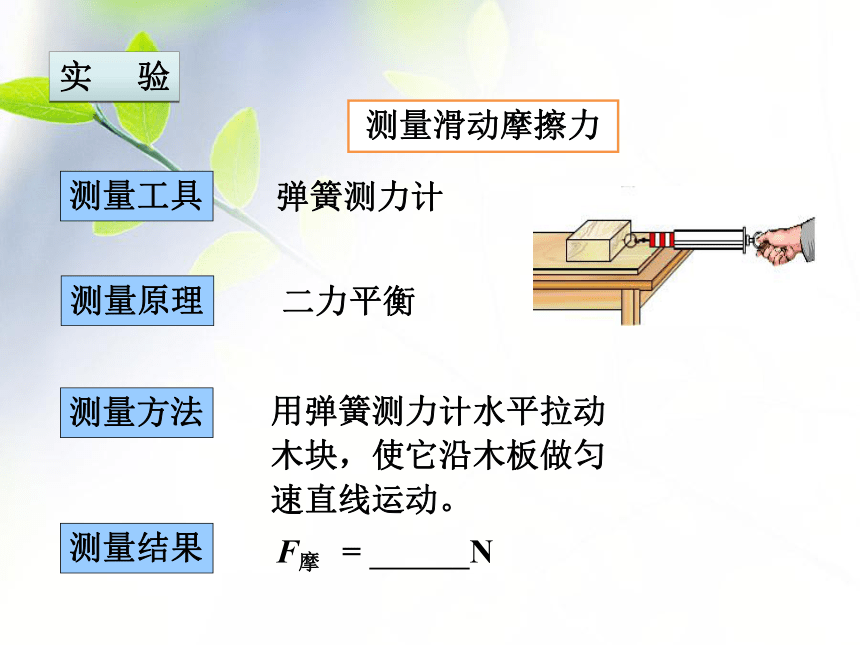 实　验

测量滑动摩擦力

测量工具　弹簧测力计

测量原理　二力平衡

测量方法　用弹簧测力计水平拉动木块，使它沿木板做匀速直线运动。

测量结果　$F_{摩}$ = ______N